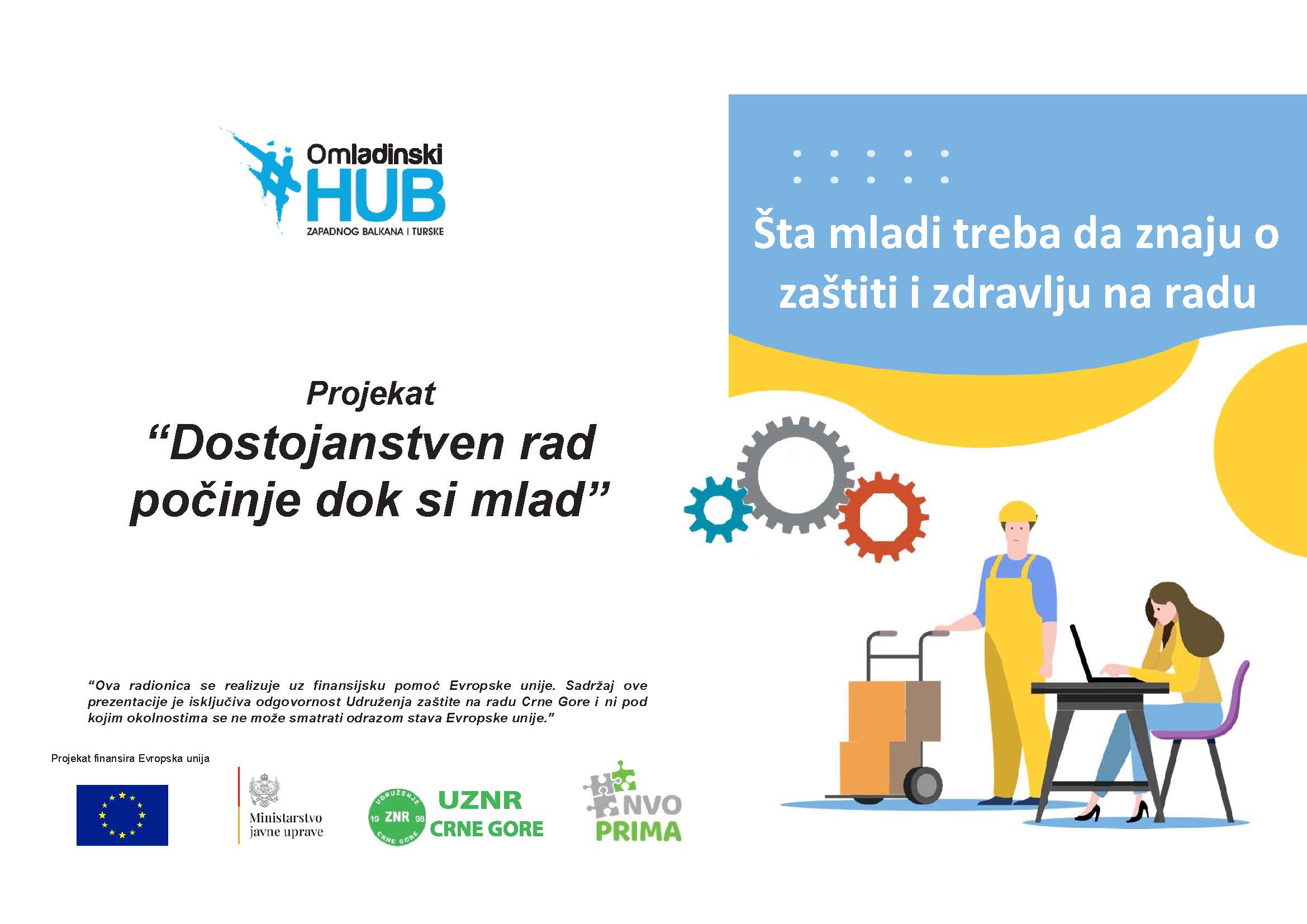 Omladinski HUB
ZAPADNOG BALKANA I TURSKE

Projekat
“Dostojanstven rad počinje dok si mlad”

“Ova radionica se realizuje uz finansijsku pomoć Evropske unije. Sadržaj ove prezentacije je isključiva odgovornost Udruženja zaštite na radu Crne Gore i ni pod kojim okolnostima se ne može smatrati odrazom stava Evropske unije.”

Projekat finansira Evropska unija

Ministarstvo javne uprave

UDRUŽENJE 19 ZNR 98 CRNE GORE
UZNR CRNE GORE

NVO PRIMA

Šta mladi treba da znaju o zaštiti i zdravlju na radu